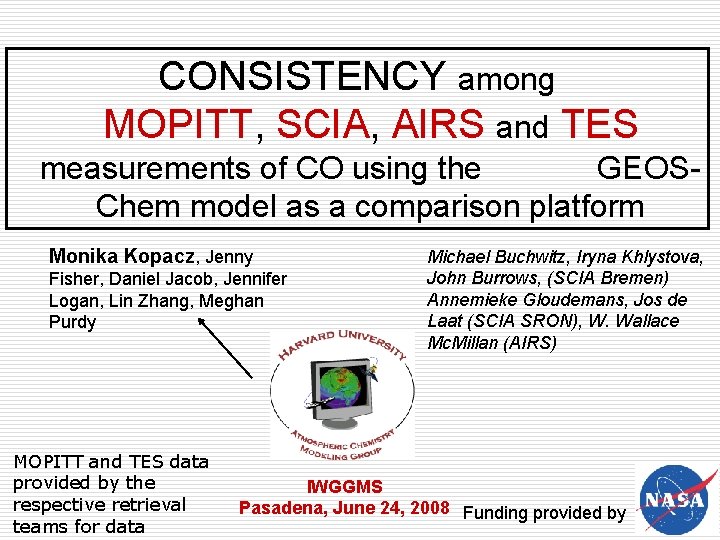 CONSISTENCY among
MOPITT, SCIA, AIRS and TES
measurements of CO using the GEOS-Chem model as a comparison platform

Monika Kopacz, Jenny Fisher, Daniel Jacob, Jennifer Logan, Lin Zhang, Meghan Purdy

Michael Buchwitz, Iryna Khlystova, John Burrows, (SCIA Bremen) Annemieke Gloudemans, Jos de Laat (SCIA SRON), W. Wallace McMillan (AIRS)

HARVARD UNIVERSITY
ATMOSPHERIC CHEMISTRY MODELING GROUP

MOPITT and TES data provided by the respective retrieval teams for data

IWGGMS
Pasadena, June 24, 2008

Funding provided by

NASA